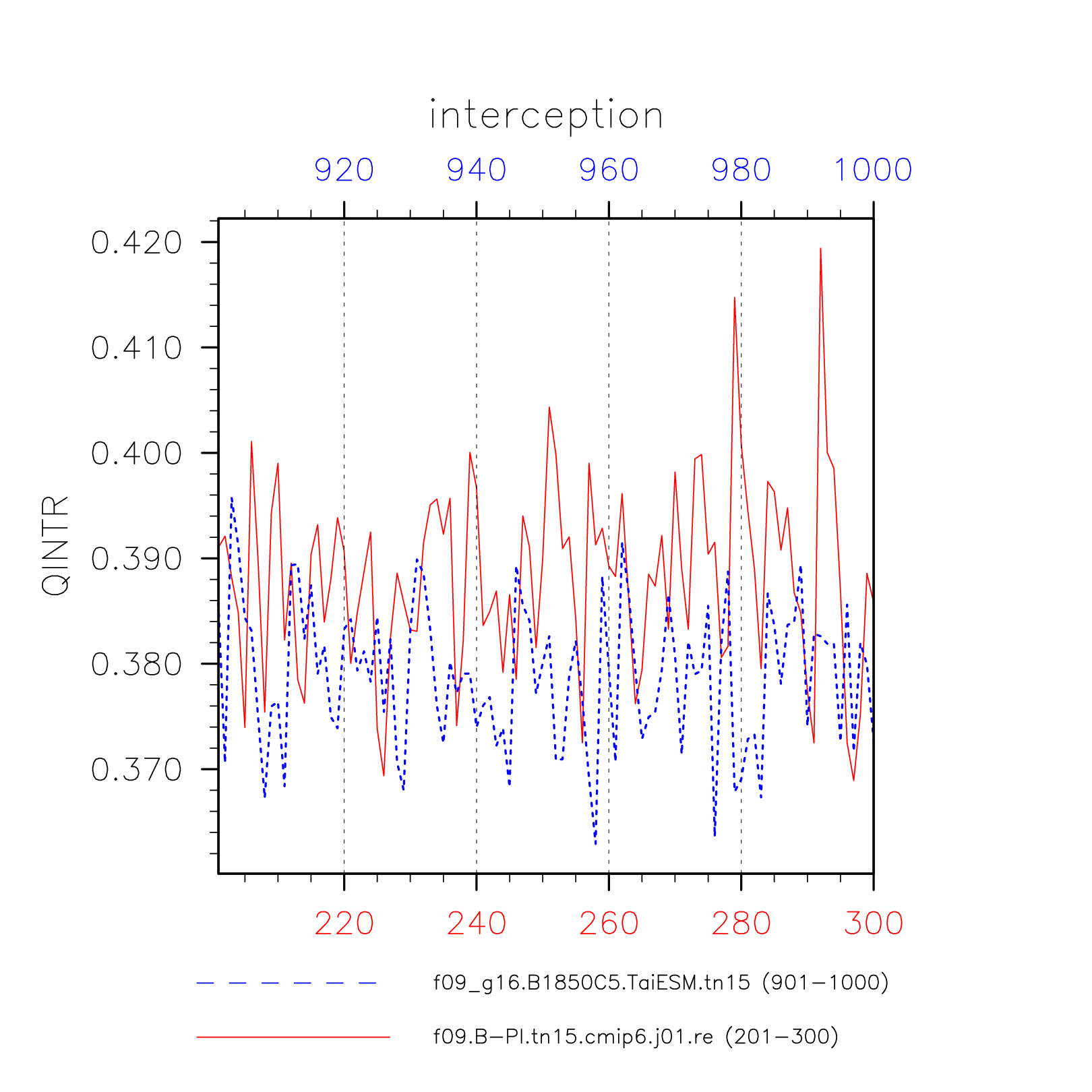 interception

920 940 960 980 1000

QINTR

0.420
0.410
0.400
0.390
0.380
0.370

220 240 260 280 300

f09_g16.B1850C5.TaiESM.tn15 (901−1000)

f09.B−PI.tn15.cmip6.j01.re (201−300)